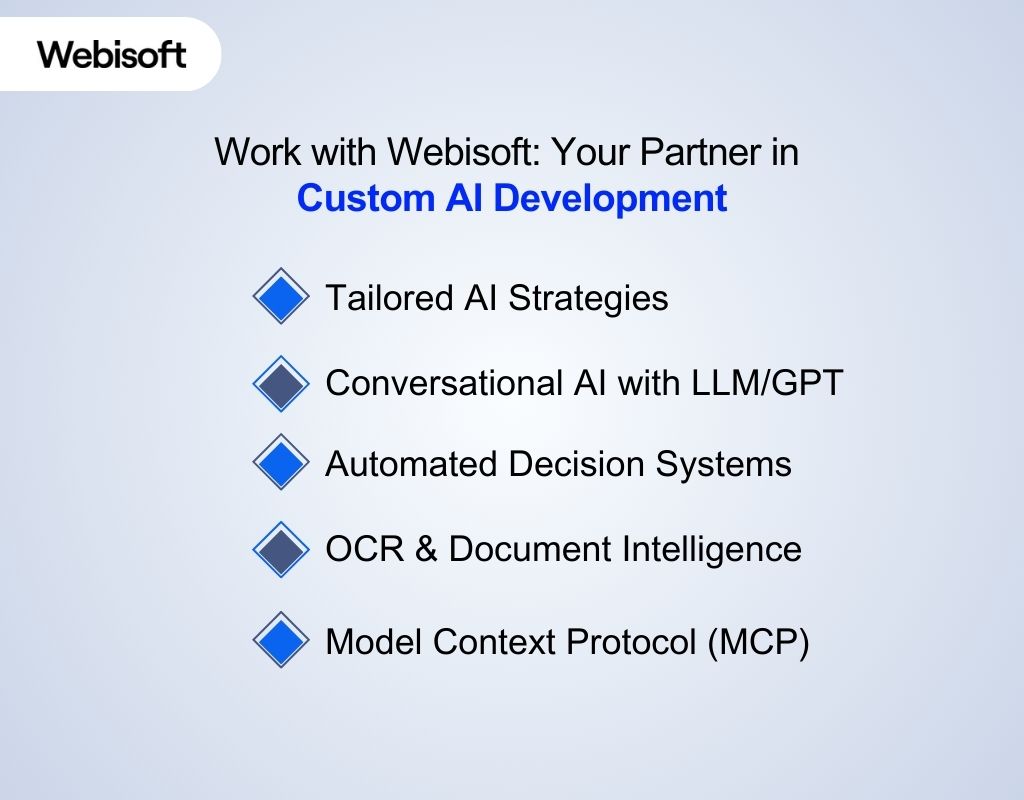 Webisoft

Work with Webisoft: Your Partner in
Custom AI Development

Tailored AI Strategies

Conversational AI with LLM/GPT

Automated Decision Systems

OCR & Document Intelligence

Model Context Protocol (MCP)